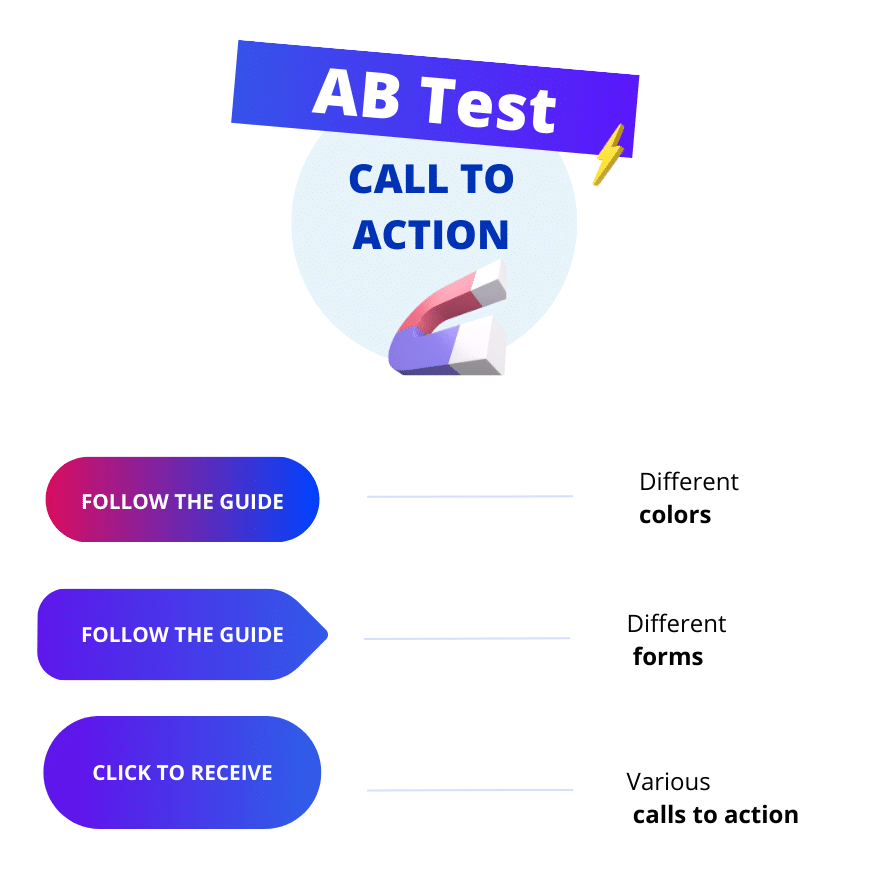 AB Test

CALL TO ACTION

FOLLOW THE GUIDE

Different colors

FOLLOW THE GUIDE

Different forms

CLICK TO RECEIVE

Various calls to action